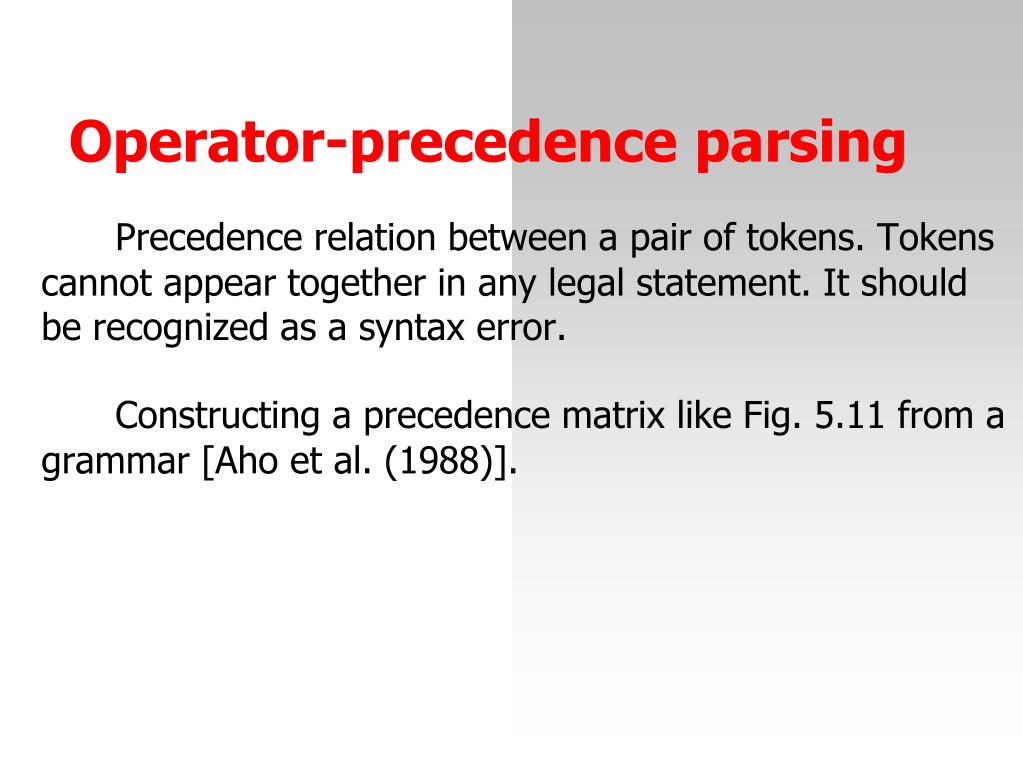 Operator-precedence parsing

Precedence relation between a pair of tokens. Tokens cannot appear together in any legal statement. It should be recognized as a syntax error.

Constructing a precedence matrix like Fig. 5.11 from a grammar [Aho et al. (1988)].